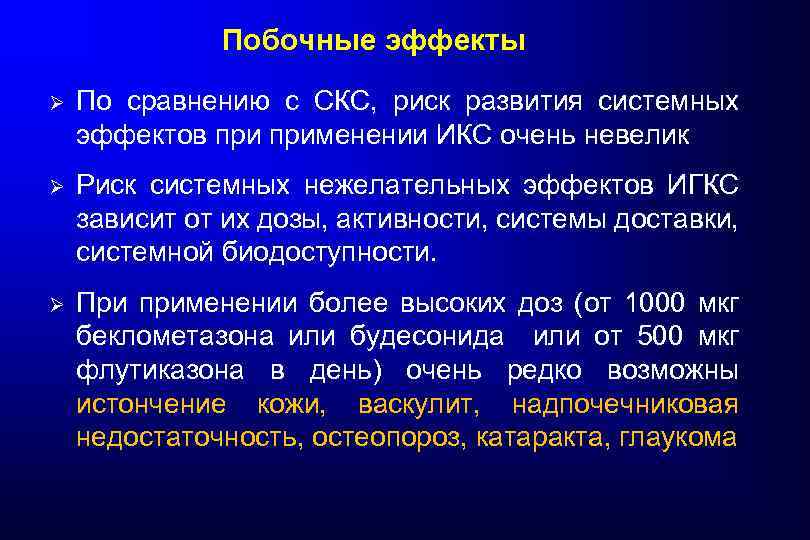 Побочные эффекты

➢ По сравнению с СКС, риск развития системных эффектов при применении ИКС очень невелик

➢ Риск системных нежелательных эффектов ИГКС зависит от их дозы, активности, системы доставки, системной биодоступности.

➢ При применении более высоких доз (от 1000 мкг беклометазона или будесонида или от 500 мкг флутиказона в день) очень редко возможны истончение кожи, васкулит, надпочечниковая недостаточность, остеопороз, катаракта, глаукома